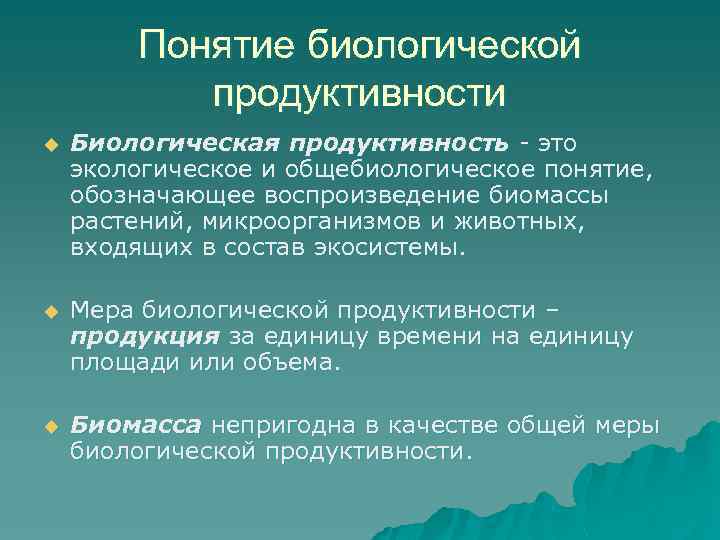 Понятие биологической продуктивности

Биологическая продуктивность - это экологическое и общебиологическое понятие, обозначающее воспроизведение биомассы растений, микроорганизмов и животных, входящих в состав экосистемы.

Мера биологической продуктивности – продукция за единицу времени на единицу площади или объема.

Биомасса непригодна в качестве общей меры биологической продуктивности.